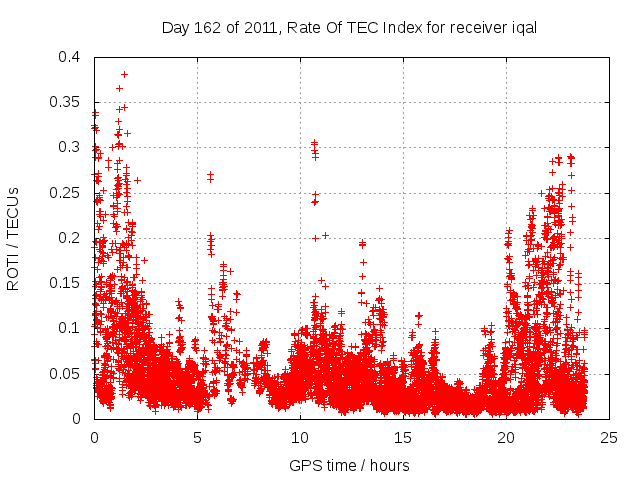 Day 162 of 2011, Rate Of TEC Index for receiver iqal

ROTI / TECUs

0.4
0.35
0.3
0.25
0.2
0.15
0.1
0.05
0

0
5
10
15
20
25

GPS time / hours